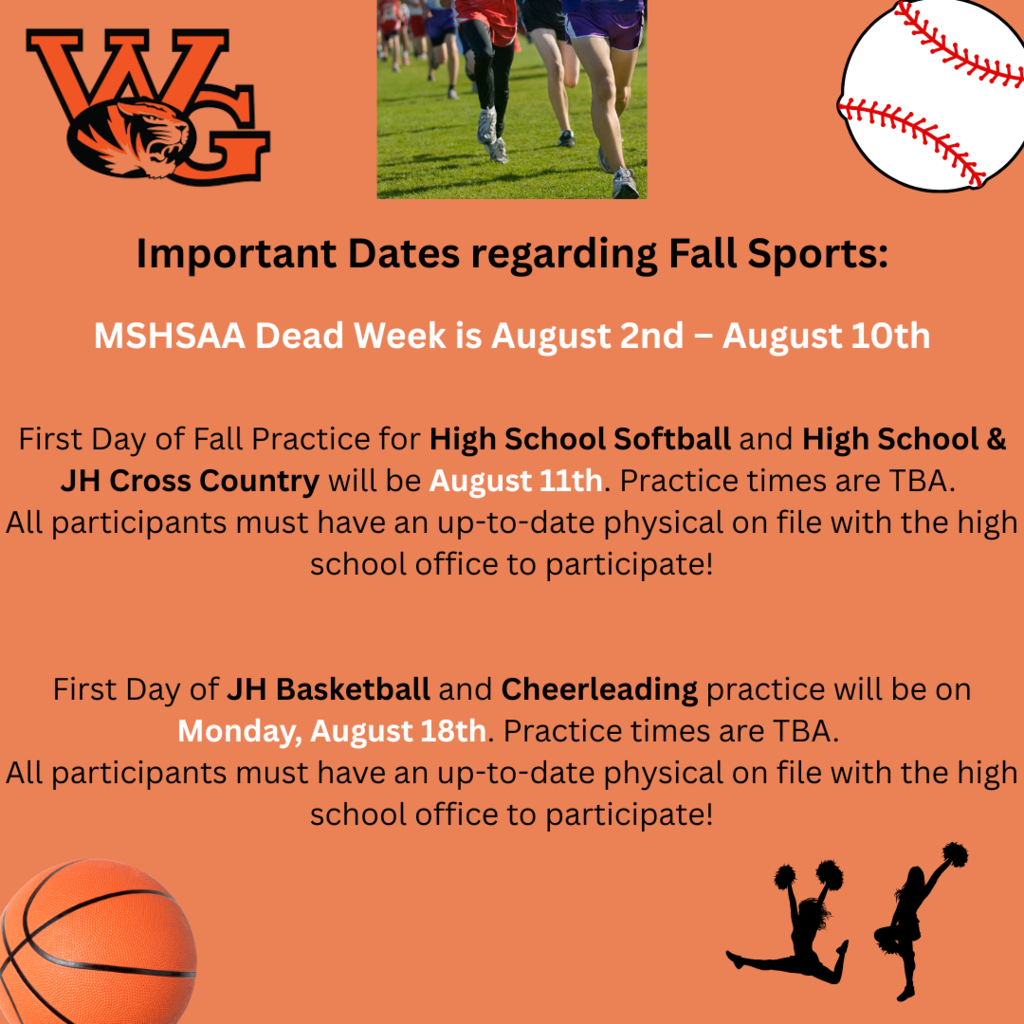 WG

Important Dates regarding Fall Sports:

MSHSAA Dead Week is August 2nd – August 10th

First Day of Fall Practice for High School Softball and High School & JH Cross Country will be August 11th. Practice times are TBA.
All participants must have an up-to-date physical on file with the high school office to participate!

First Day of JH Basketball and Cheerleading practice will be on Monday, August 18th. Practice times are TBA.
All participants must have an up-to-date physical on file with the high school office to participate!